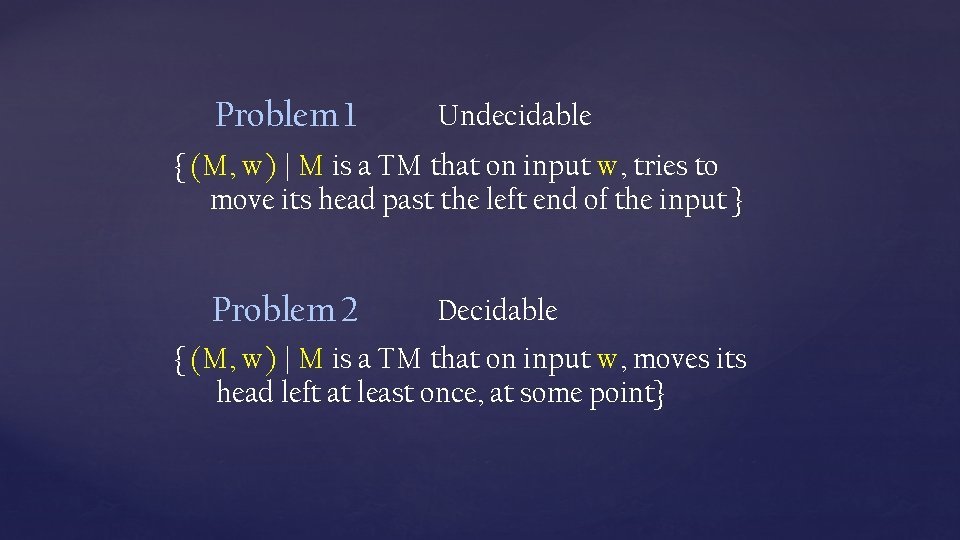 Problem 1 Undecidable

{ (M, w) | M is a TM that on input w, tries to move its head past the left end of the input }

Problem 2 Decidable

{ (M, w) | M is a TM that on input w, moves its head left at least once, at some point}